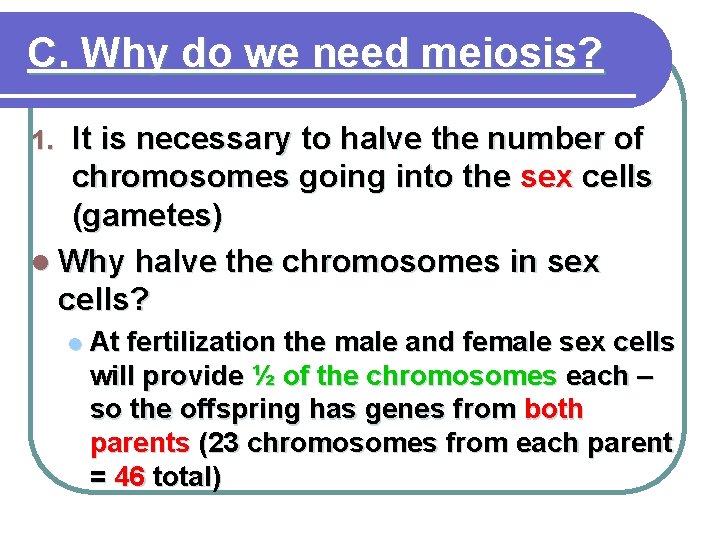 C. Why do we need meiosis?

1. It is necessary to halve the number of chromosomes going into the sex cells (gametes)

Why halve the chromosomes in sex cells?

At fertilization the male and female sex cells will provide ½ of the chromosomes each – so the offspring has genes from both parents (23 chromosomes from each parent = 46 total)